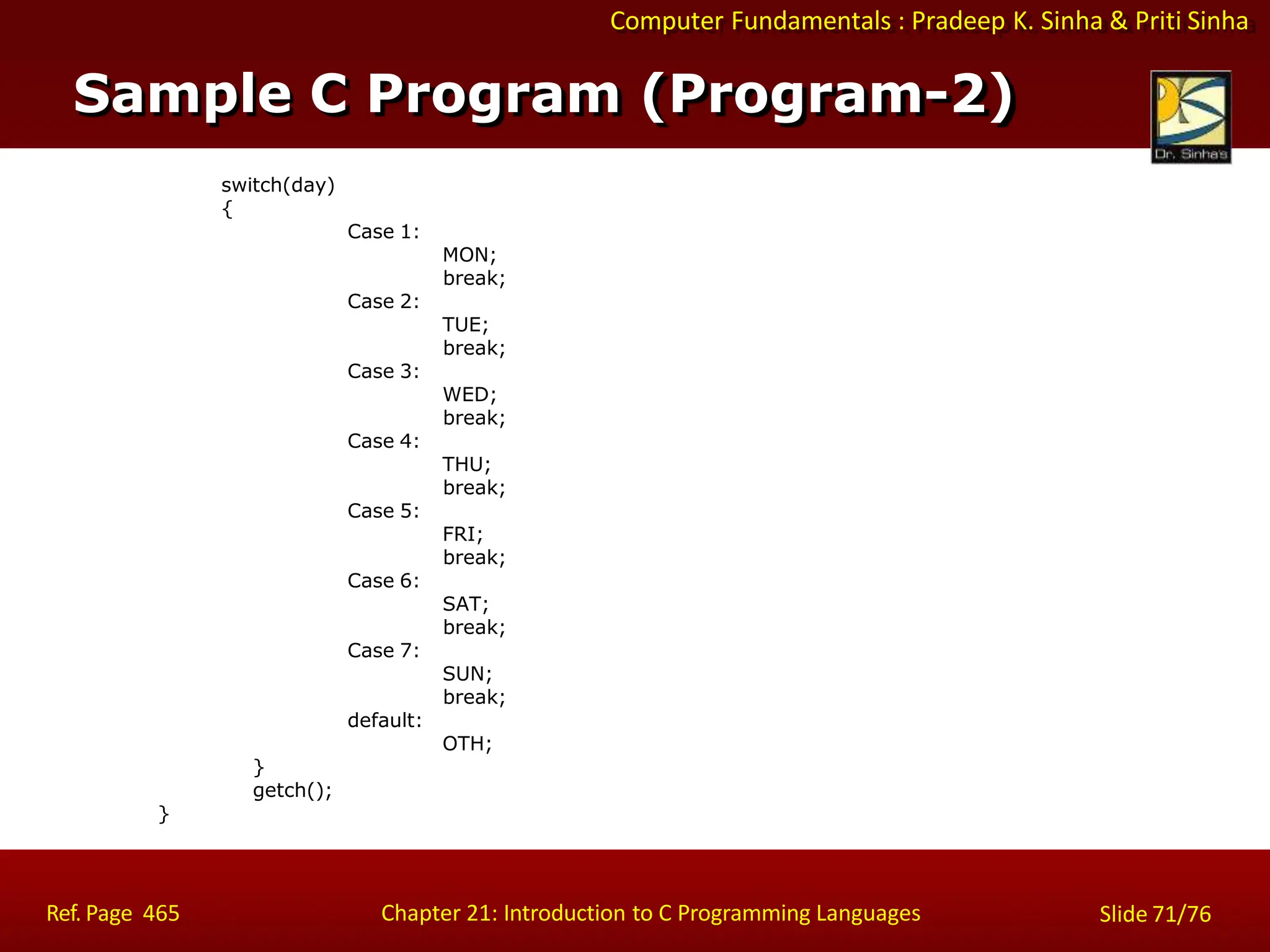 Computer Fundamentals : Pradeep K. Sinha & Priti Sinha

Sample C Program (Program-2)

Dr. Sinha's

switch(day)
{
Case 1:
MON;
break;
Case 2:
TUE;
break;
Case 3:
WED;
break;
Case 4:
THU;
break;
Case 5:
FRI;
break;
Case 6:
SAT;
break;
Case 7:
SUN;
break;
default:
OTH;
}
getch();
}

Ref. Page 465

Chapter 21: Introduction to C Programming Languages

Slide 71/76